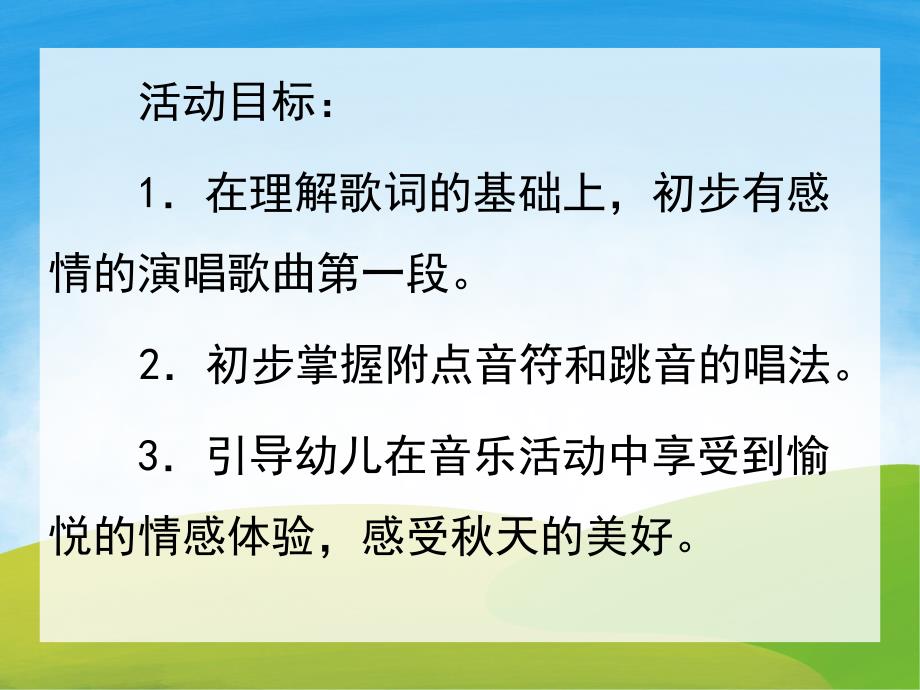 活动目标：

1．在理解歌词的基础上，初步有感情的演唱歌曲第一段。

2．初步掌握附点音符和跳音的唱法。

3．引导幼儿在音乐活动中享受到愉悦的情感体验，感受秋天的美好。